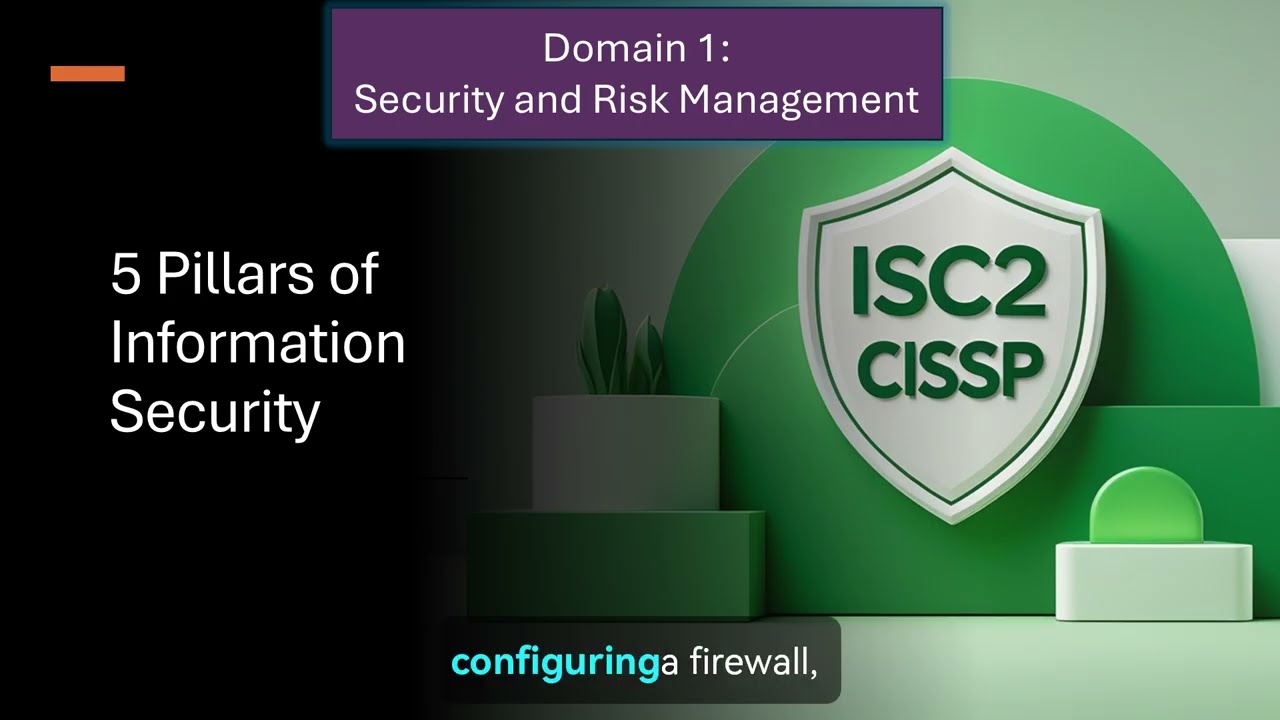 Domain 1:
Security and Risk Management

5 Pillars of Information Security

ISC2
CISSP

configuringa firewall,